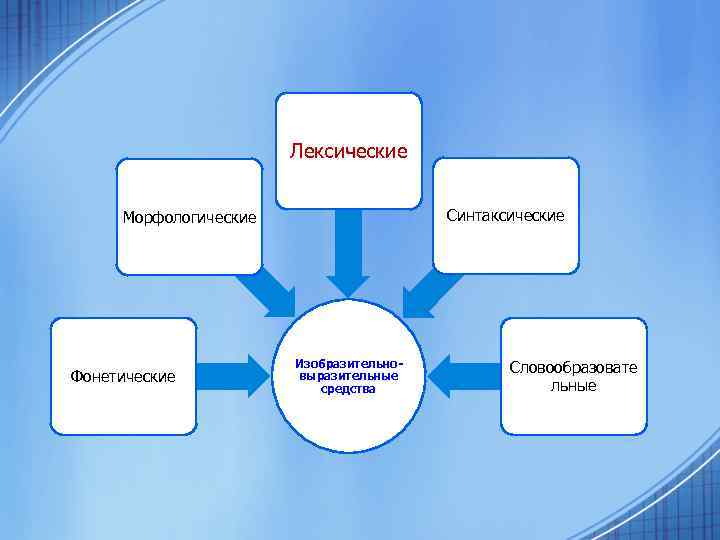 Лексические

Морфологические

Синтаксические

Фонетические

Изобразительно-выразительные средства

Словообразовательные